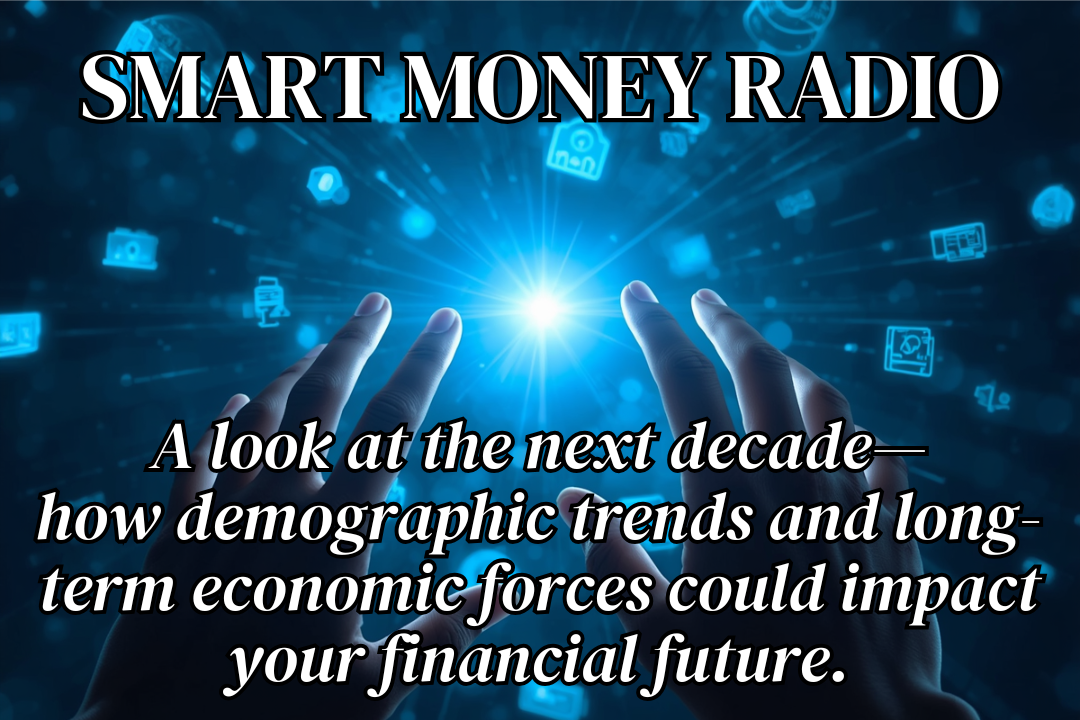 SMART MONEY RADIO

A look at the next decade— how demographic trends and long-term economic forces could impact your financial future.